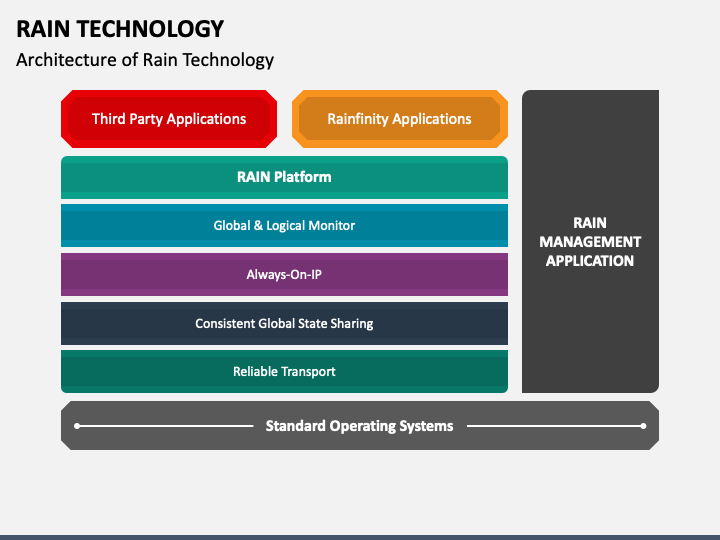 RAIN TECHNOLOGY

Architecture of Rain Technology

Third Party Applications

Rainfinity Applications

RAIN Platform

Global & Logical Monitor

Always-On-IP

Consistent Global State Sharing

Reliable Transport

RAIN MANAGEMENT APPLICATION

Standard Operating Systems